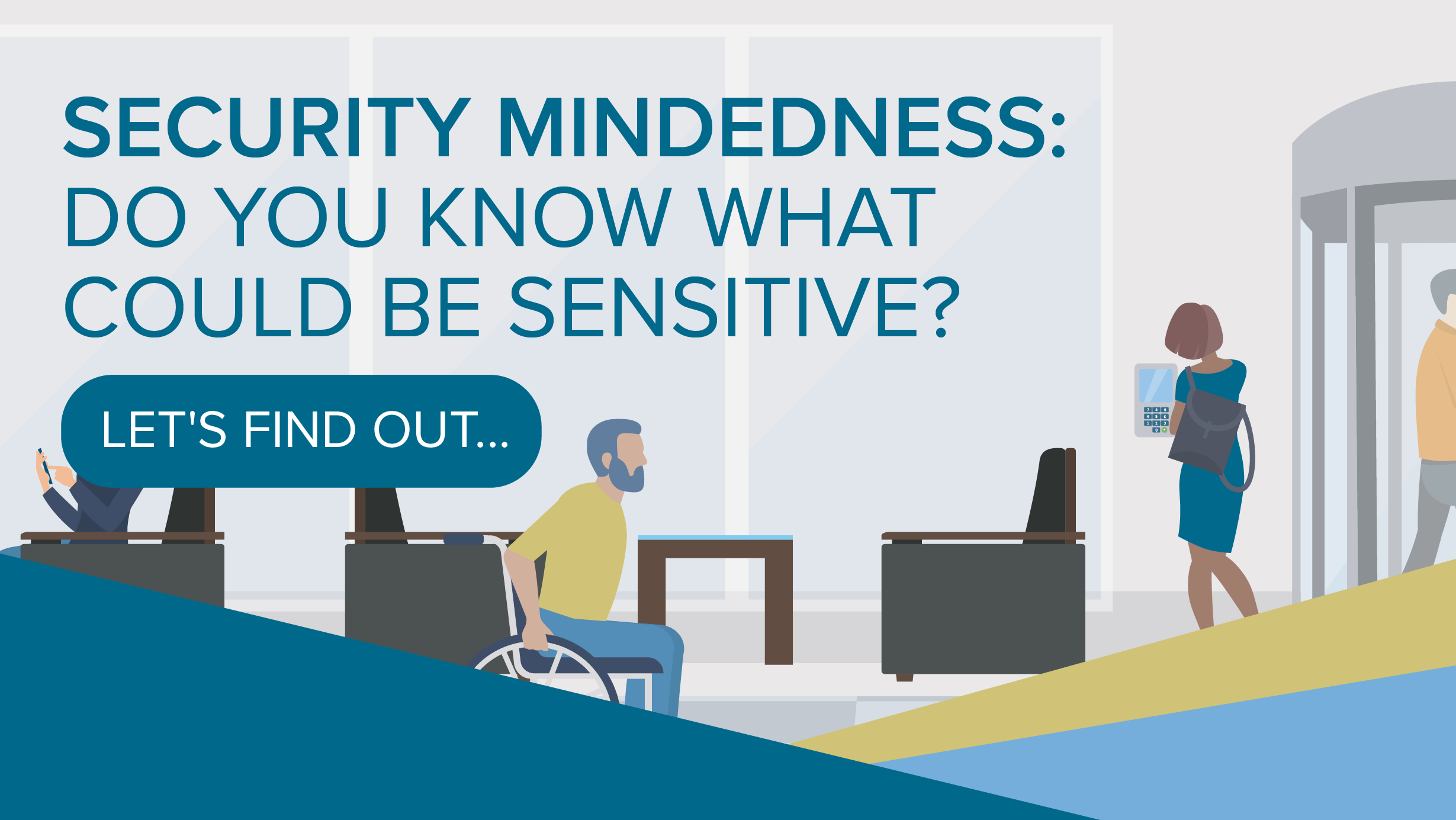 SECURITY MINDEDNESS: DO YOU KNOW WHAT COULD BE SENSITIVE?

LET'S FIND OUT...